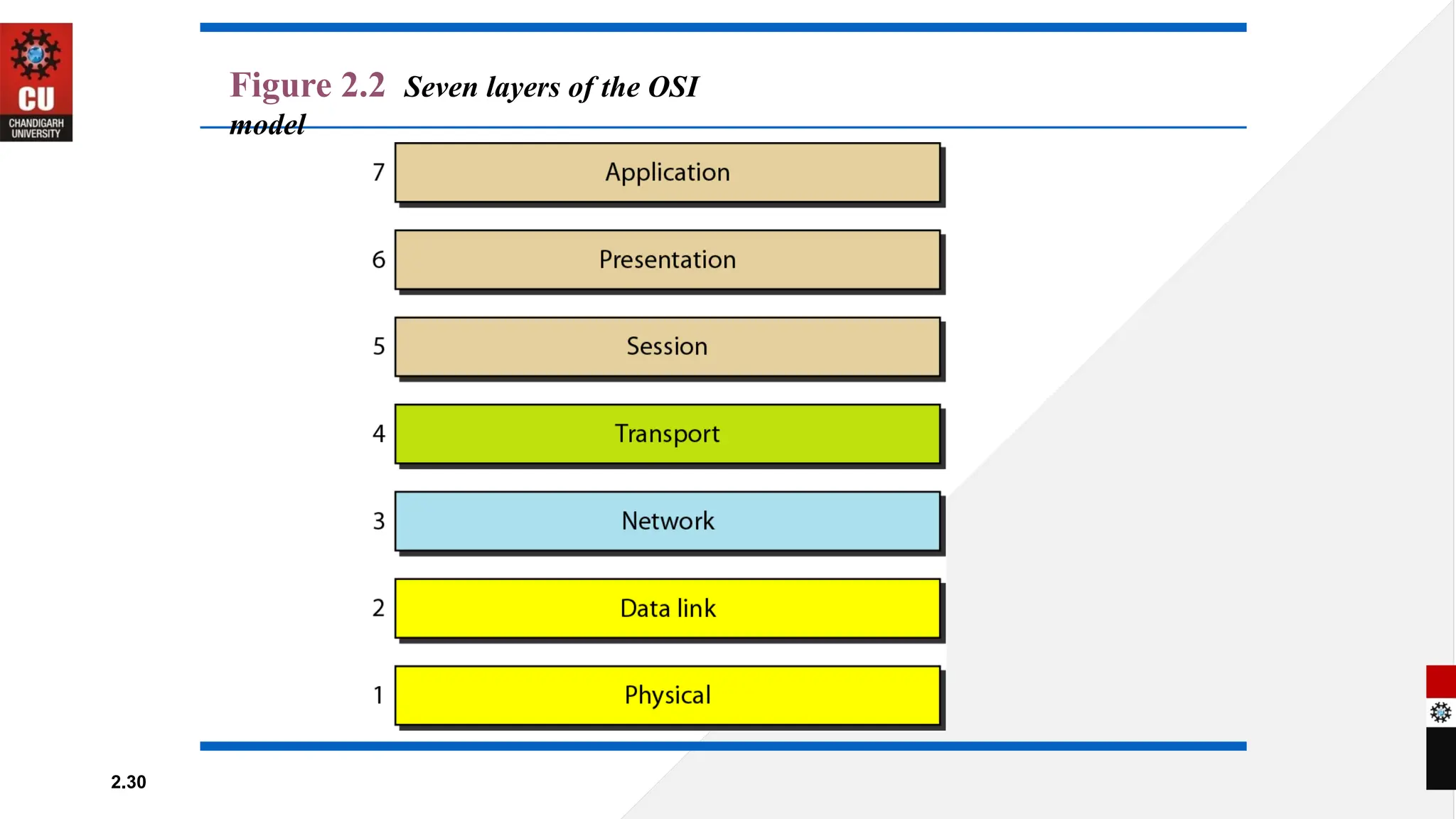 CU
CHANDIGARH UNIVERSITY

Figure 2.2 Seven layers of the OSI model

7 Application

6 Presentation

5 Session

4 Transport

3 Network

2 Data link

1 Physical

2.30